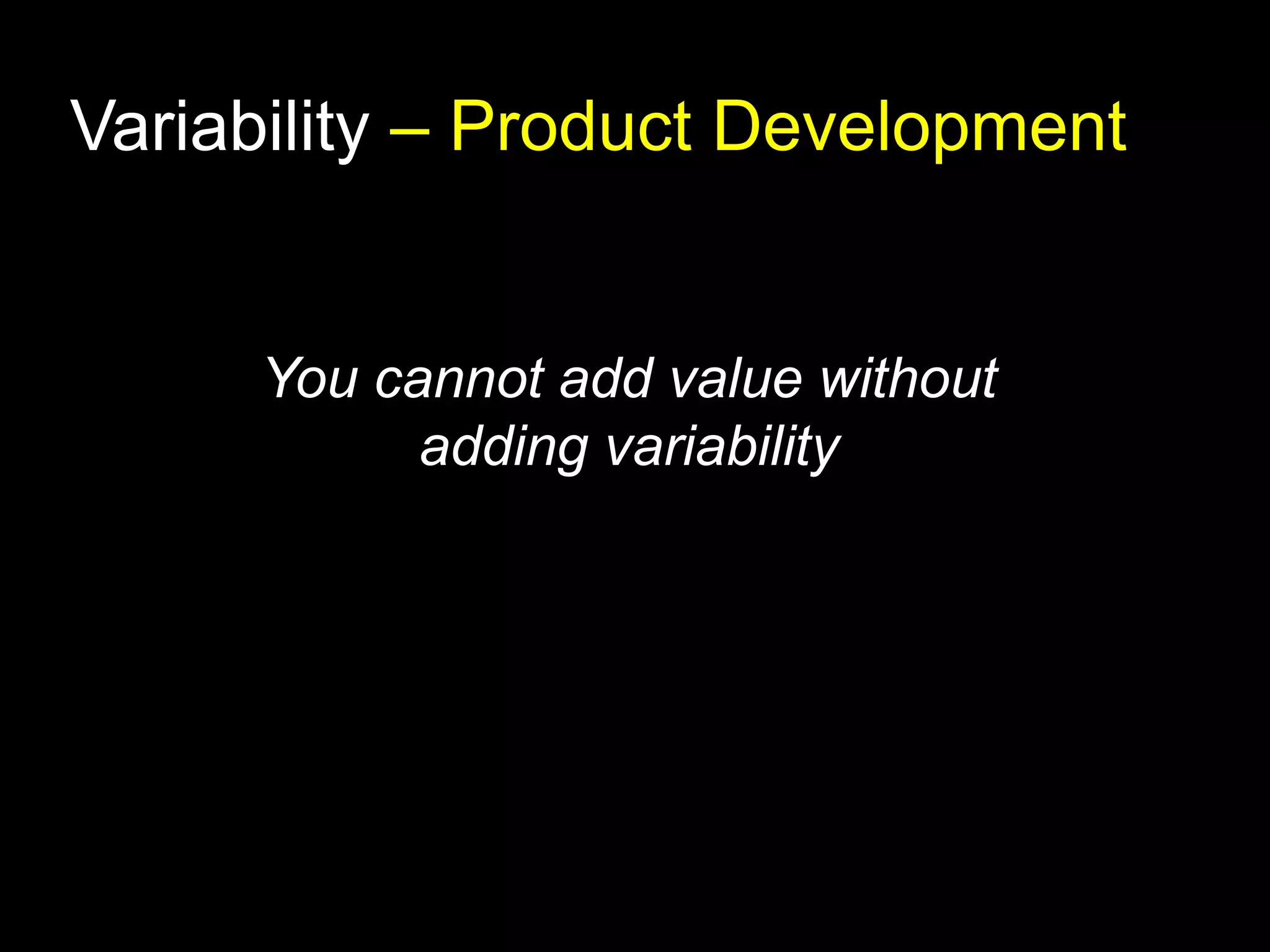 Variability – Product Development

You cannot add value without adding variability